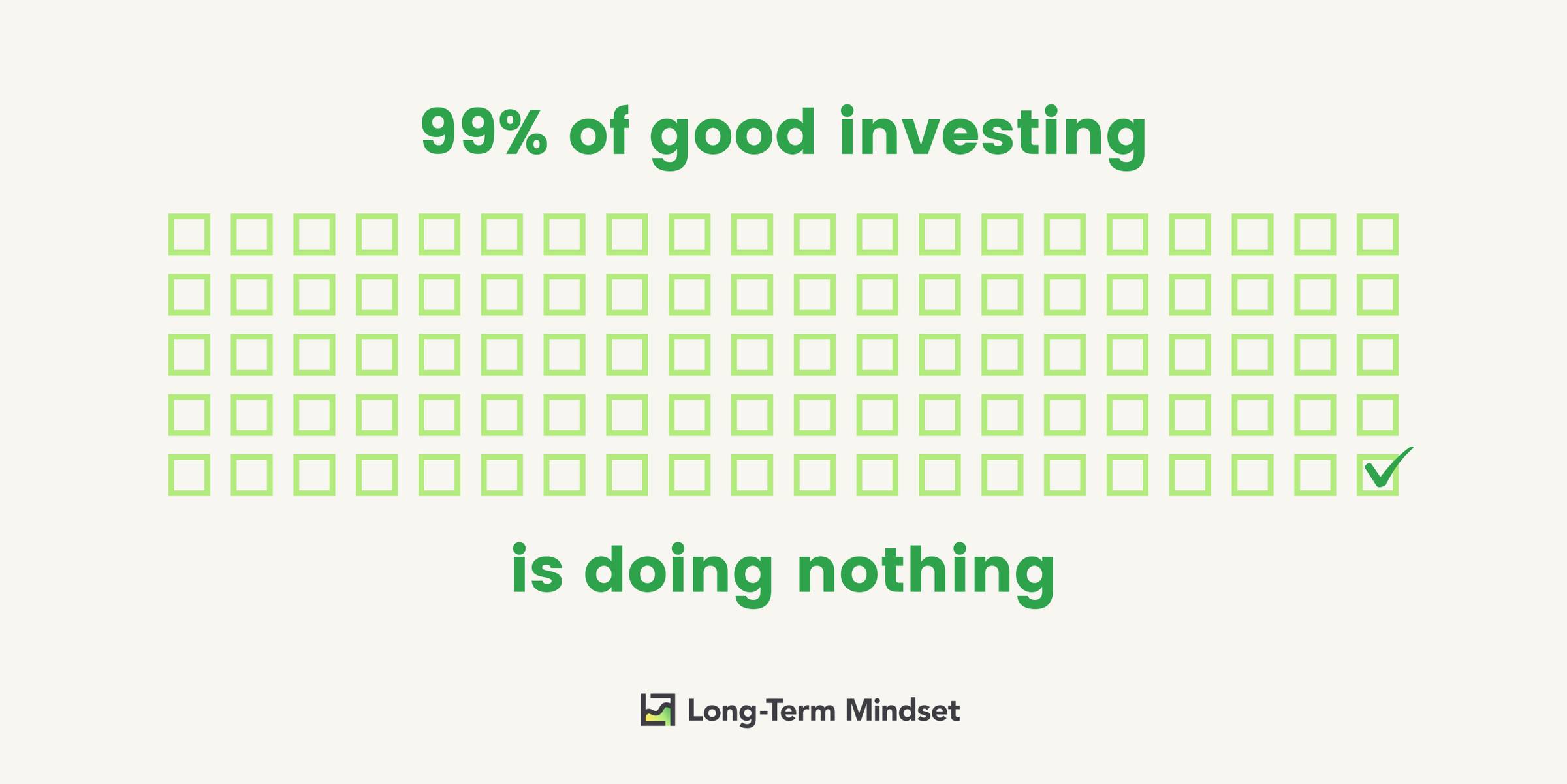 99% of good investing

is doing nothing

Long-Term Mindset